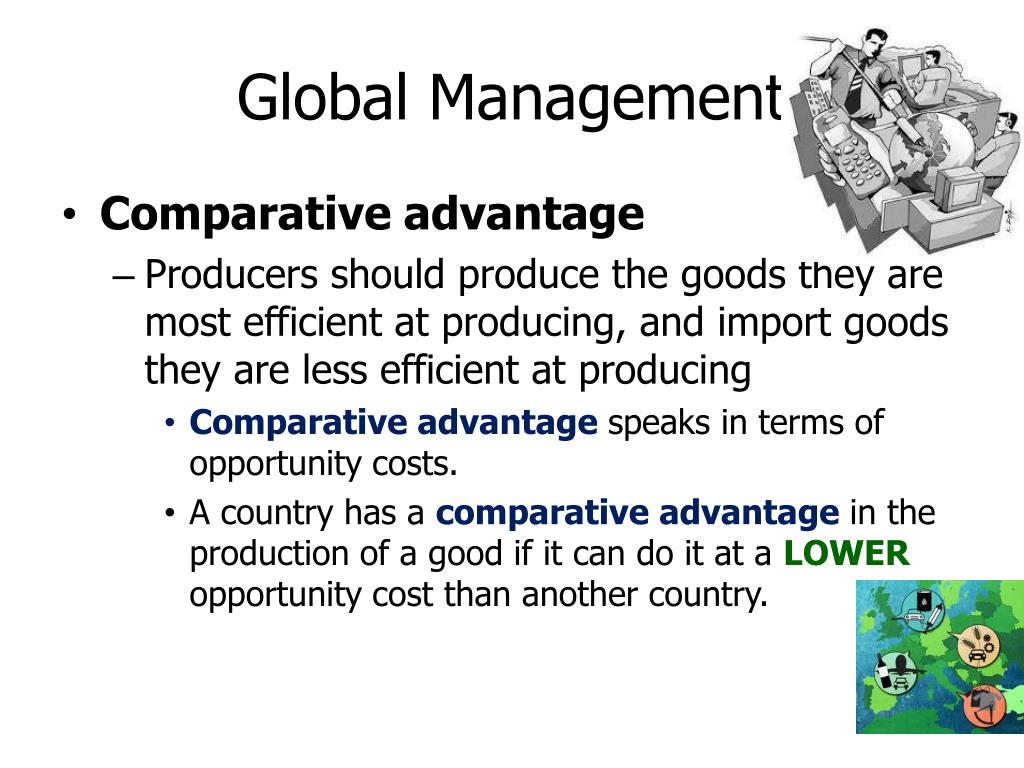 Global Management

• Comparative advantage

– Producers should produce the goods they are most efficient at producing, and import goods they are less efficient at producing

• Comparative advantage speaks in terms of opportunity costs.

• A country has a comparative advantage in the production of a good if it can do it at a LOWER opportunity cost than another country.